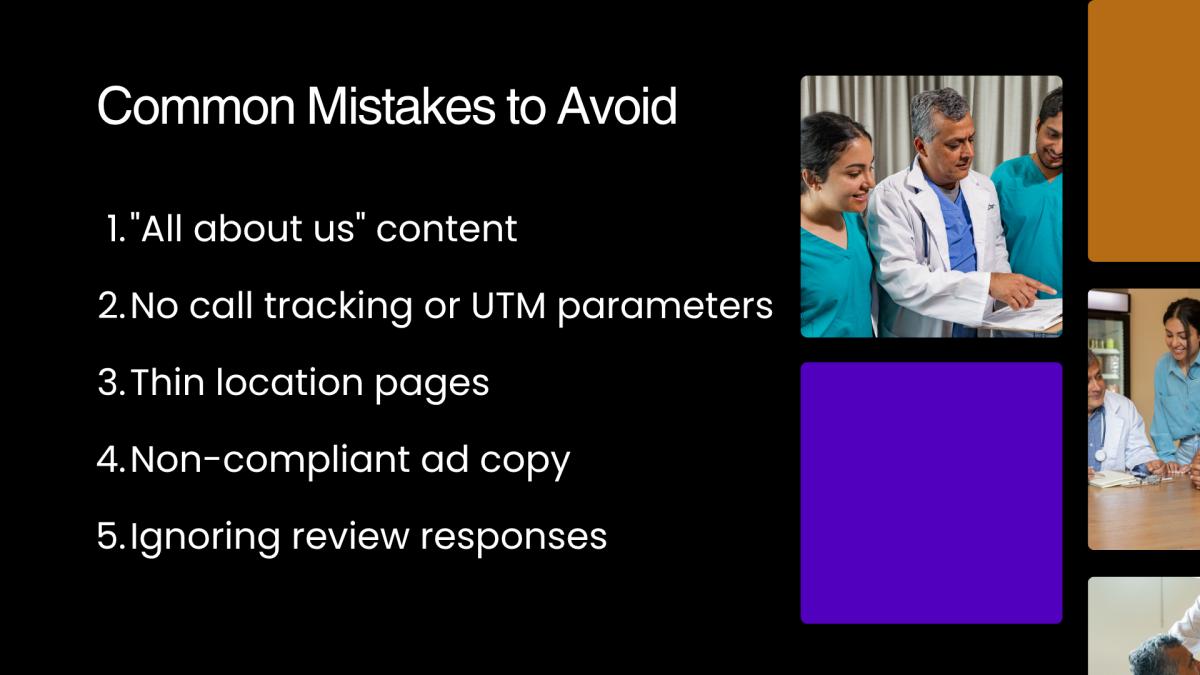 Common Mistakes to Avoid

1. "All about us" content

2. No call tracking or UTM parameters

3. Thin location pages

4. Non-compliant ad copy

5. Ignoring review responses